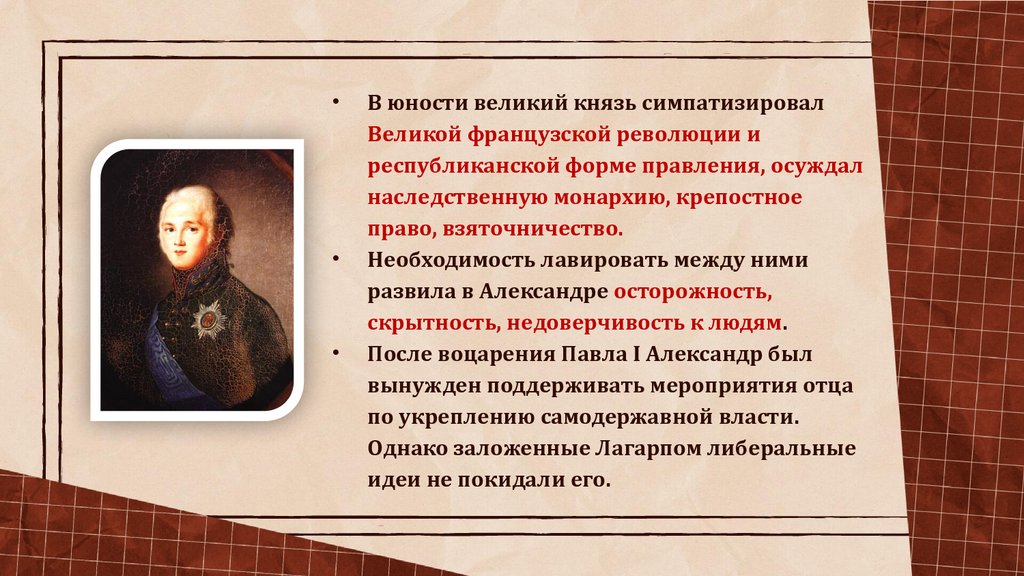 • В юности великий князь симпатизировал Великой французской революции и республиканской форме правления, осуждал наследственную монархию, крепостное право, взяточничество.

• Необходимость лавировать между ними развила в Александре осторожность, скрытность, недоверчивость к людям.

• После воцарения Павла I Александр был вынужден поддерживать мероприятия отца по укреплению самодержавной власти. Однако заложенные Лагарпом либеральные идеи не покидали его.